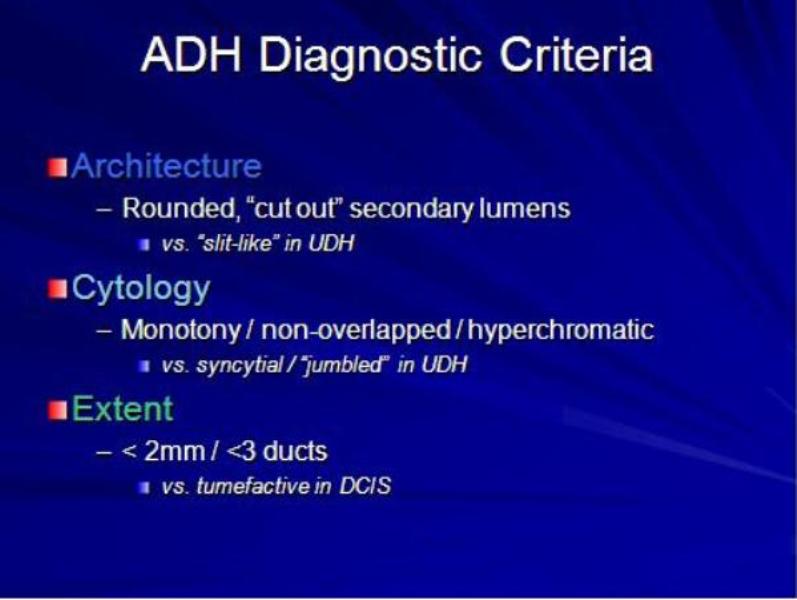 ADH Diagnostic Criteria

Architecture

– Rounded, "cut out" secondary lumens

vs. "slit-like" in UDH

Cytology

– Monotony / non-overlapped / hyperchromatic

vs. syncytial / "jumbled" in UDH

Extent

– < 2mm / <3 ducts

vs. tumefactive in DCIS